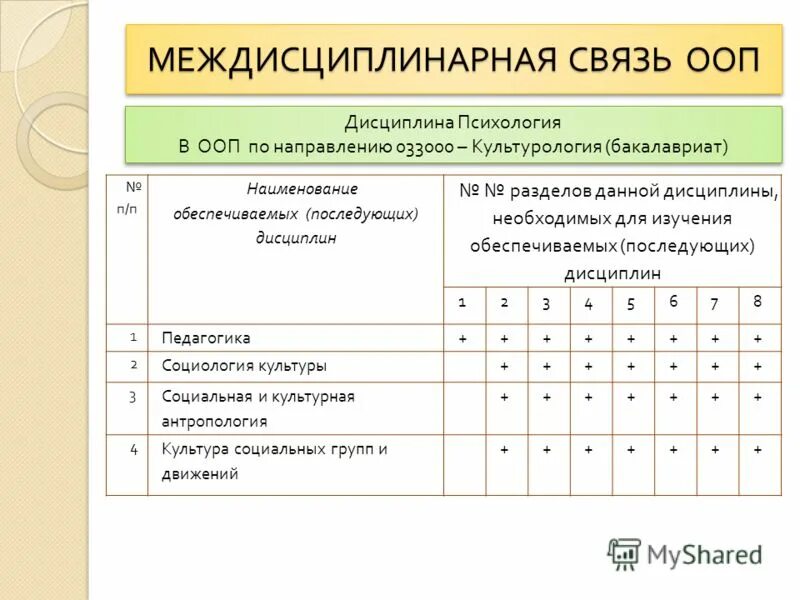 МЕЖДИСЦИПЛИНАРНАЯ СВЯЗЬ ООП

Дисциплина Психология
В ООП по направлению 033000 – Культурология (бакалавриат)

| № п/п | Наименование обеспечиваемых (последующих) дисциплин | № № разделов данной дисциплины, необходимых для изучения обеспечиваемых (последующих) дисциплин | | | | | | | |
|---|---|---|---|---|---|---|---|---|---|
| | | 1 | 2 | 3 | 4 | 5 | 6 | 7 | 8 |
| 1 | Педагогика | + | + | + | + | + | + | + | + |
| 2 | Социология культуры | | + | + | + | + | + | + | + |
| 3 | Социальная и культурная антропология | | + | + | + | + | + | + | + |
| 4 | Культура социальных групп и движений | | + | + | + | + | + | + | + |

MyShared